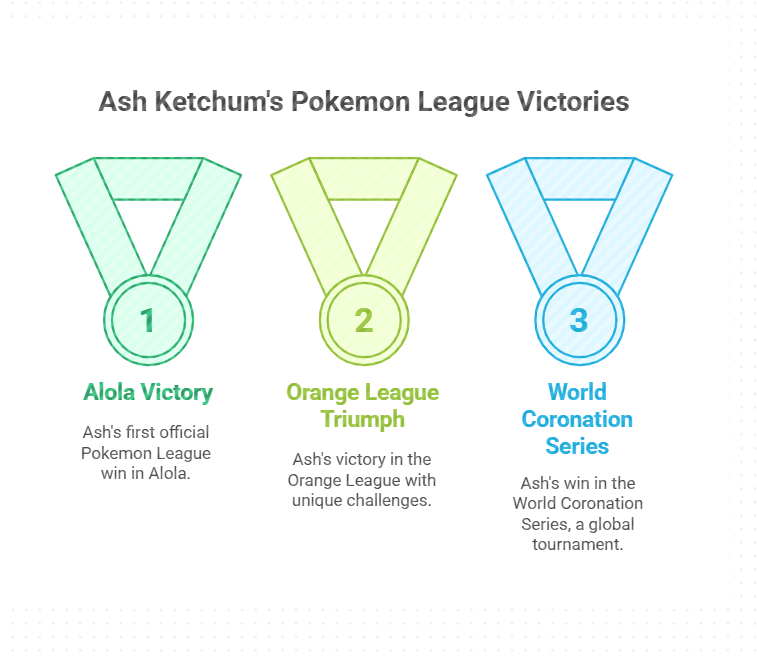 Ash Ketchum's Pokemon League Victories

1

Alola Victory

Ash's first official Pokemon League win in Alola.

2

Orange League Triumph

Ash's victory in the Orange League with unique challenges.

3

World Coronation Series

Ash's win in the World Coronation Series, a global tournament.